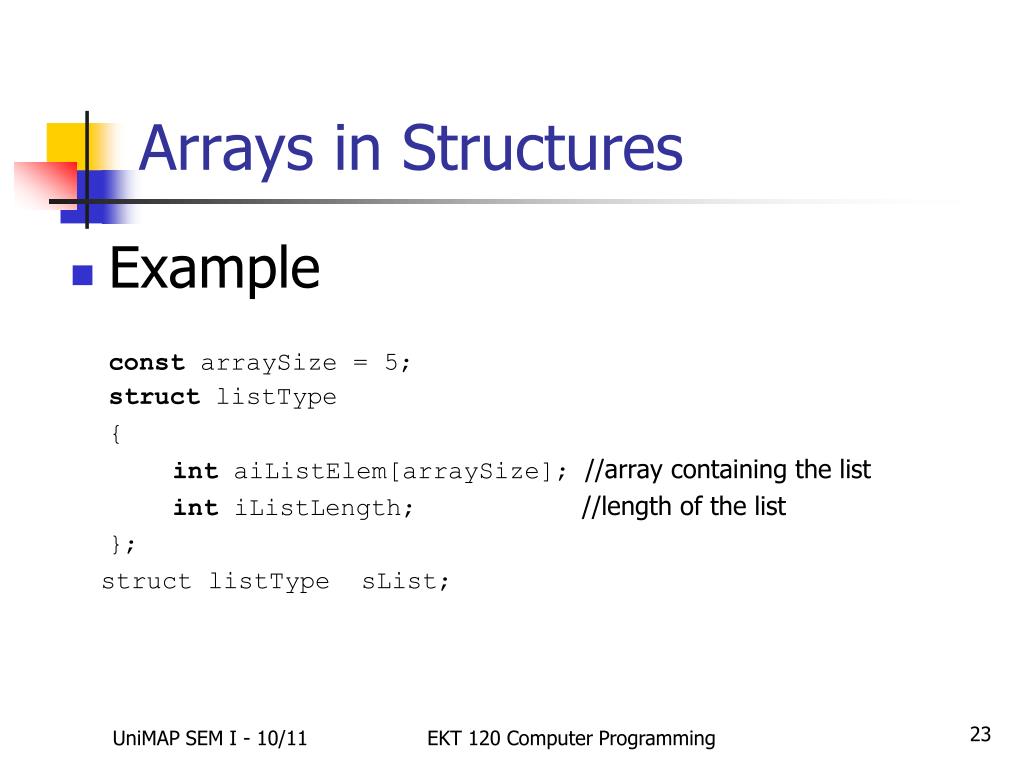 Arrays in Structures

Example

const arraySize = 5;
struct listType
{
int aiListElem[arraySize]; //array containing the list
int iListLength; //length of the list
};
struct listType sList;

UniMAP SEM I - 10/11

EKT 120 Computer Programming

23